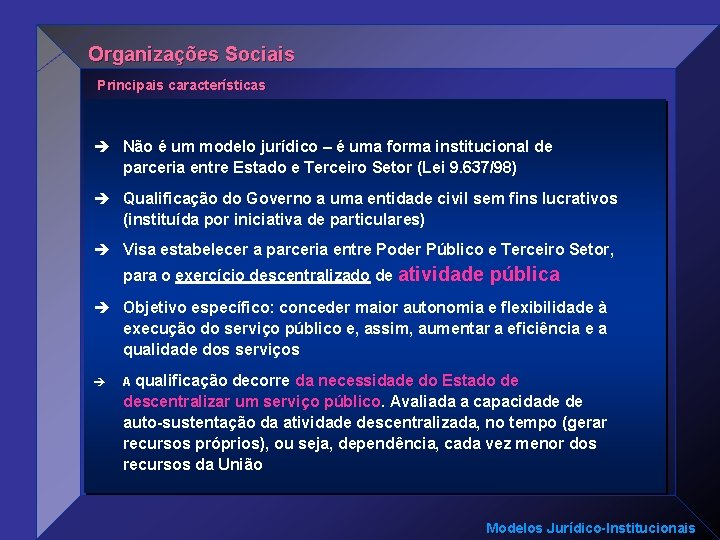 Organizações Sociais

Principais características

➔ Não é um modelo jurídico – é uma forma institucional de parceria entre Estado e Terceiro Setor (Lei 9.637/98)

➔ Qualificação do Governo a uma entidade civil sem fins lucrativos (instituída por iniciativa de particulares)

➔ Visa estabelecer a parceria entre Poder Público e Terceiro Setor, para o exercício descentralizado de atividade pública

➔ Objetivo específico: conceder maior autonomia e flexibilidade à execução do serviço público e, assim, aumentar a eficiência e a qualidade dos serviços

➔ A qualificação decorre da necessidade do Estado de descentralizar um serviço público. Avaliada a capacidade de auto-sustentação da atividade descentralizada, no tempo (gerar recursos próprios), ou seja, dependência, cada vez menor dos recursos da União

Modelos Jurídico-Institucionais